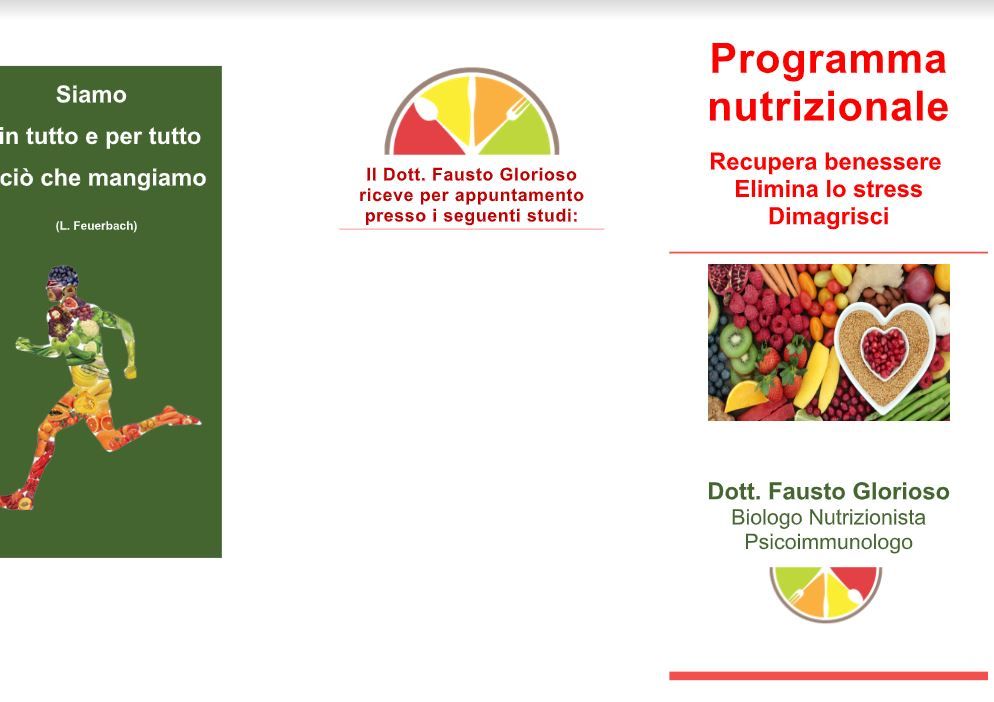 Siamo
in tutto e per tutto
ciò che mangiamo

(L. Feuerbach)

Il Dott. Fausto Glorioso riceve per appuntamento presso i seguenti studi:

Programma nutrizionale

Recupera benessere
Elimina lo stress
Dimagrisci

Dott. Fausto Glorioso
Biologo Nutrizionista
Psicoimmunologo